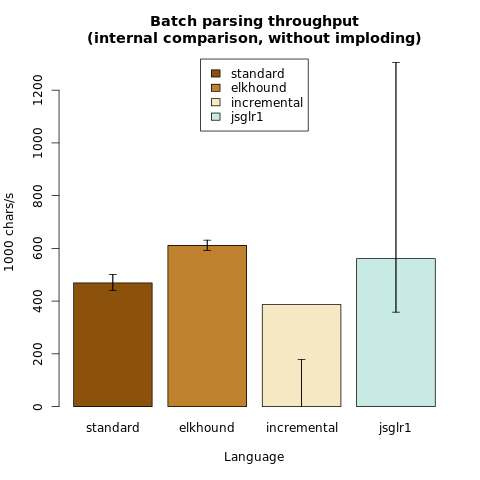 Batch parsing throughput
(internal comparison, without imploding)

standard
elkhound
incremental
jsglr1

1000 chars/s

0
200
400
600
800
1000
1200

standard
elkhound
incremental
jsglr1

Language